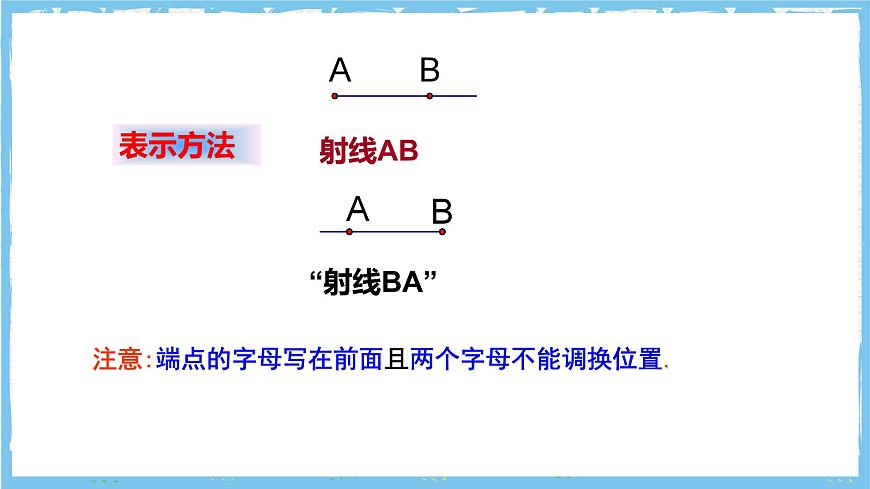 A B

表示方法

射线AB

A B

“射线BA”

注意:端点的字母写在前面且两个字母不能调换位置.